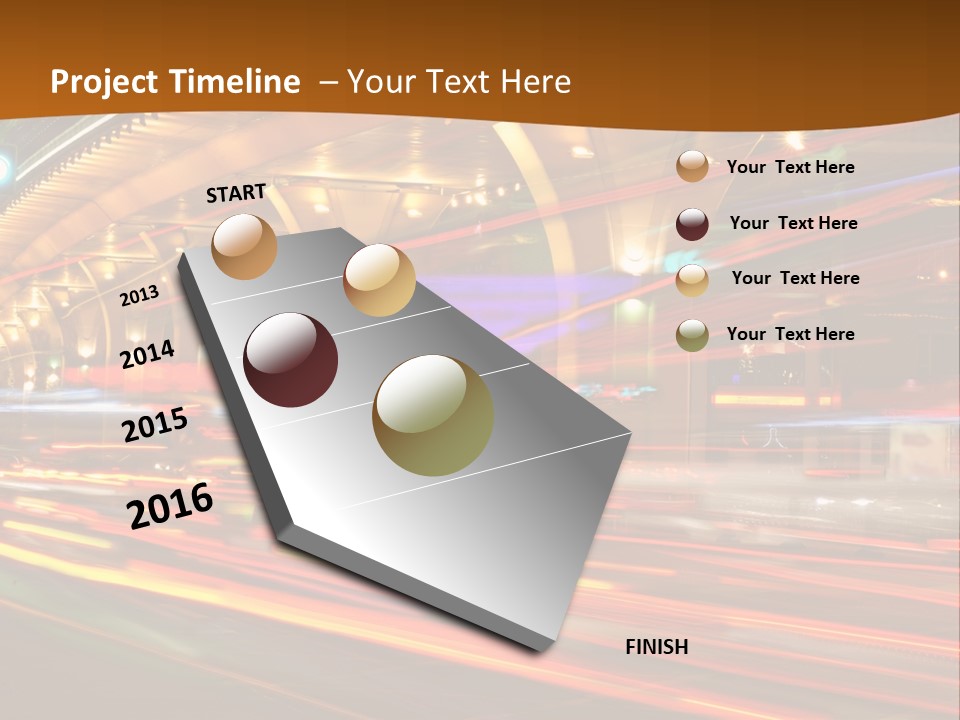 Project Timeline – Your Text Here

START

2013

2014

2015

2016

FINISH

Your Text Here

Your Text Here

Your Text Here

Your Text Here